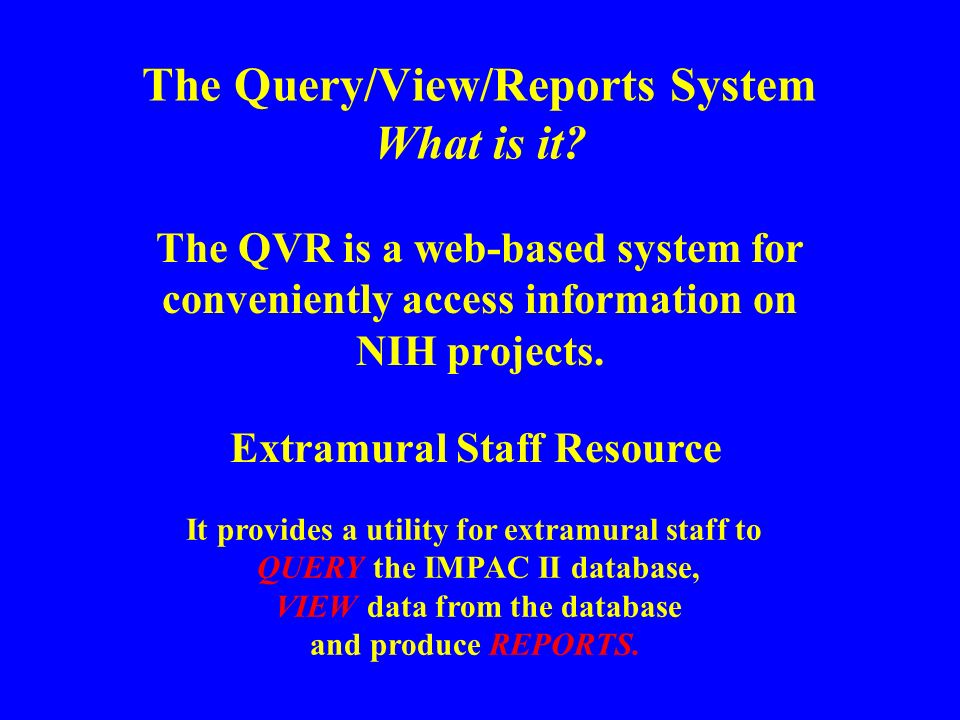 The Query/View/Reports System
What is it?

The QVR is a web-based system for conveniently access information on NIH projects.

Extramural Staff Resource

It provides a utility for extramural staff to QUERY the IMPAC II database, VIEW data from the database and produce REPORTS.